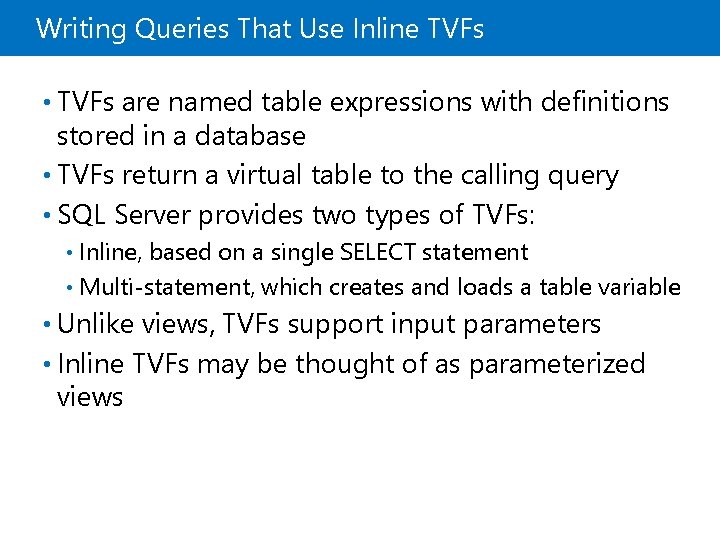 Writing Queries That Use Inline TVFs

• TVFs are named table expressions with definitions stored in a database
• TVFs return a virtual table to the calling query
• SQL Server provides two types of TVFs:
  • Inline, based on a single SELECT statement
  • Multi-statement, which creates and loads a table variable
• Unlike views, TVFs support input parameters
• Inline TVFs may be thought of as parameterized views